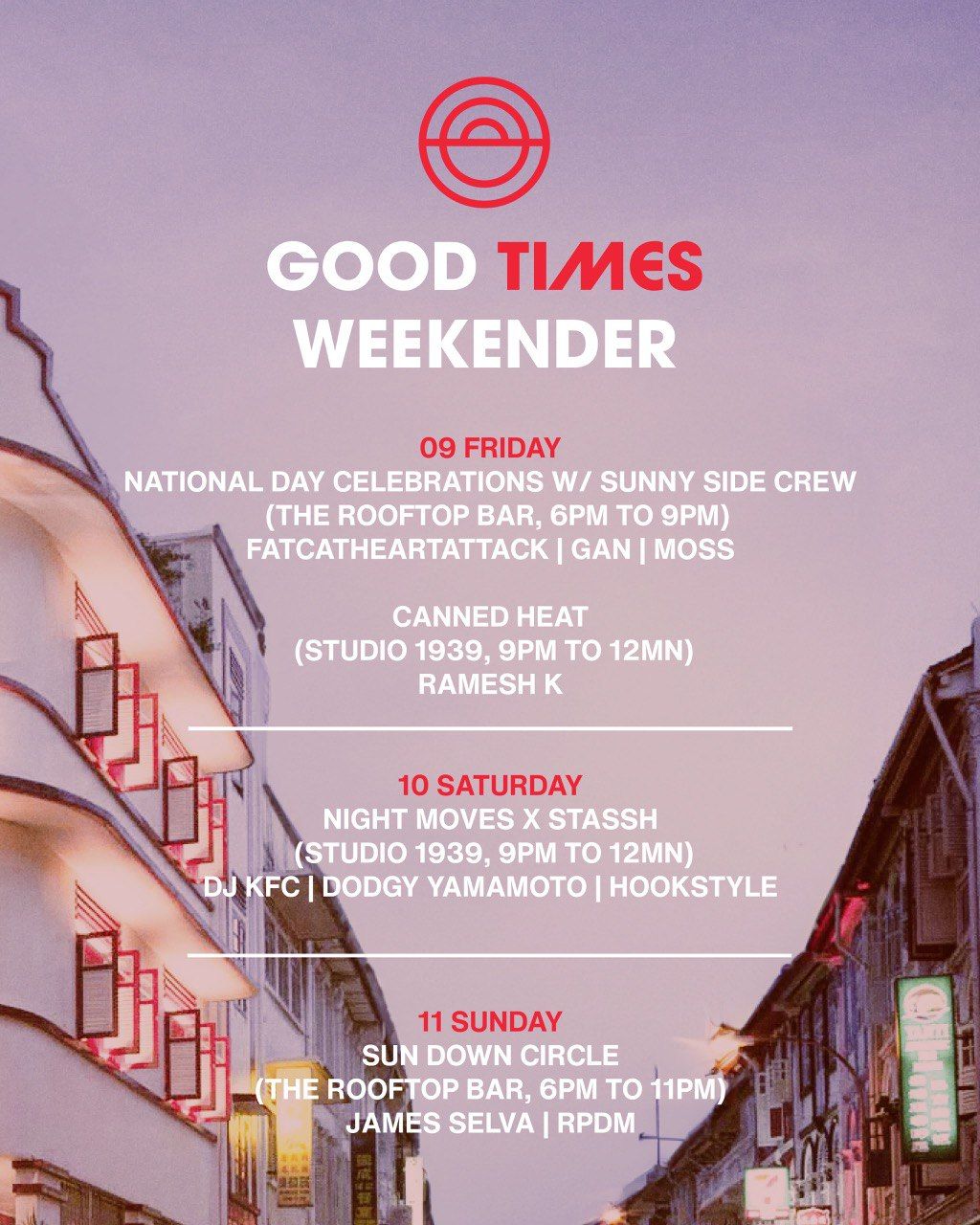 GOOD TIMES
WEEKENDER

09 FRIDAY
NATIONAL DAY CELEBRATIONS W/ SUNNY SIDE CREW
(THE ROOFTOP BAR, 6PM TO 9PM)
FATCATHEARTATTACK | GAN | MOSS

CANNED HEAT
(STUDIO 1939, 9PM TO 12MN)
RAMESH K

10 SATURDAY
NIGHT MOVES X STASSH
(STUDIO 1939, 9PM TO 12MN)
DJ KFC | DODGY YAMAMOTO | HOOKSTYLE

11 SUNDAY
SUN DOWN CIRCLE
(THE ROOFTOP BAR, 6PM TO 11PM)
JAMES SELVA | RPDM